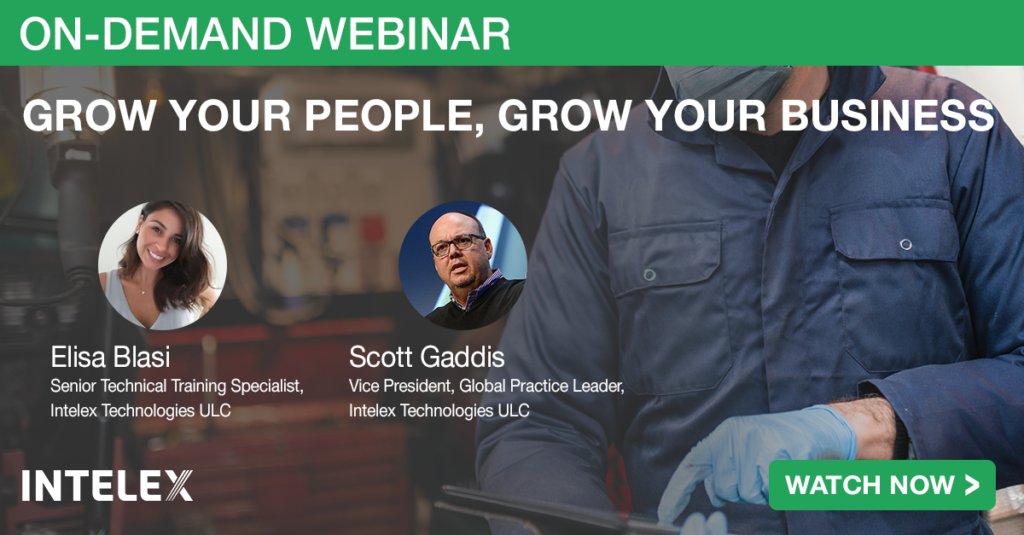 ON-DEMAND WEBINAR

GROW YOUR PEOPLE, GROW YOUR BUSINESS

Elisa Blasi
Senior Technical Training Specialist, Intelex Technologies ULC

Scott Gaddis
Vice President, Global Practice Leader, Intelex Technologies ULC

INTELEX

WATCH NOW >